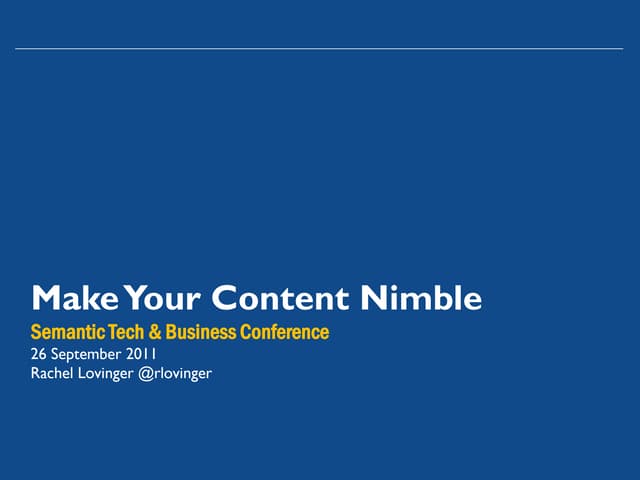 Make Your Content Nimble
Semantic Tech & Business Conference
26 September 2011
Rachel Lovinger @rlovinger